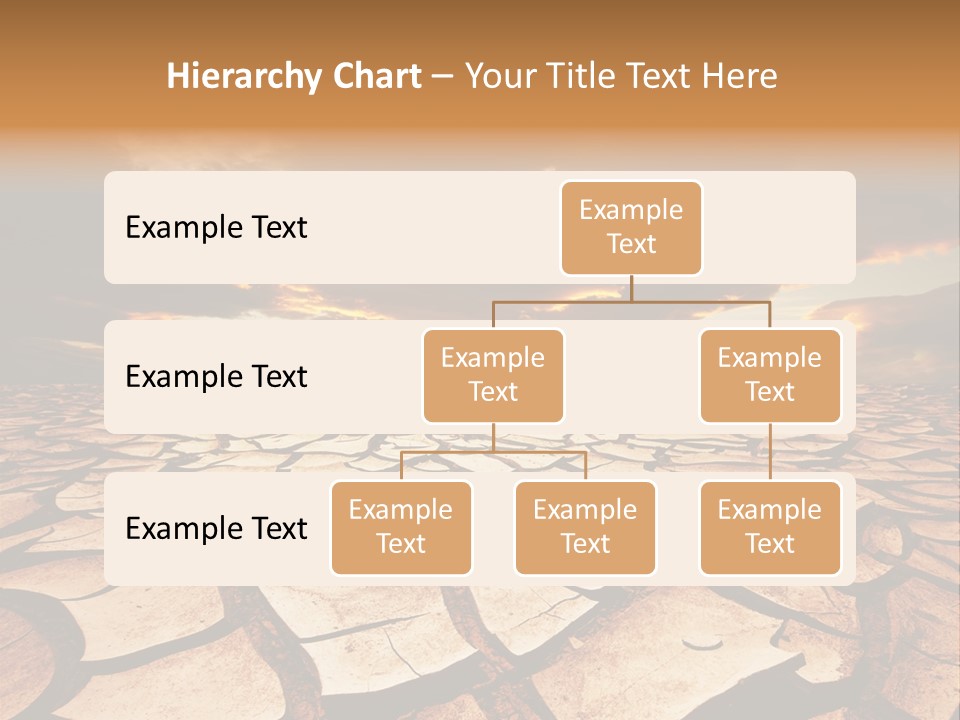 Hierarchy Chart – Your Title Text Here

Example Text

Example Text

Example Text

Example Text

Example Text

Example Text

Example Text

Example Text

Example Text